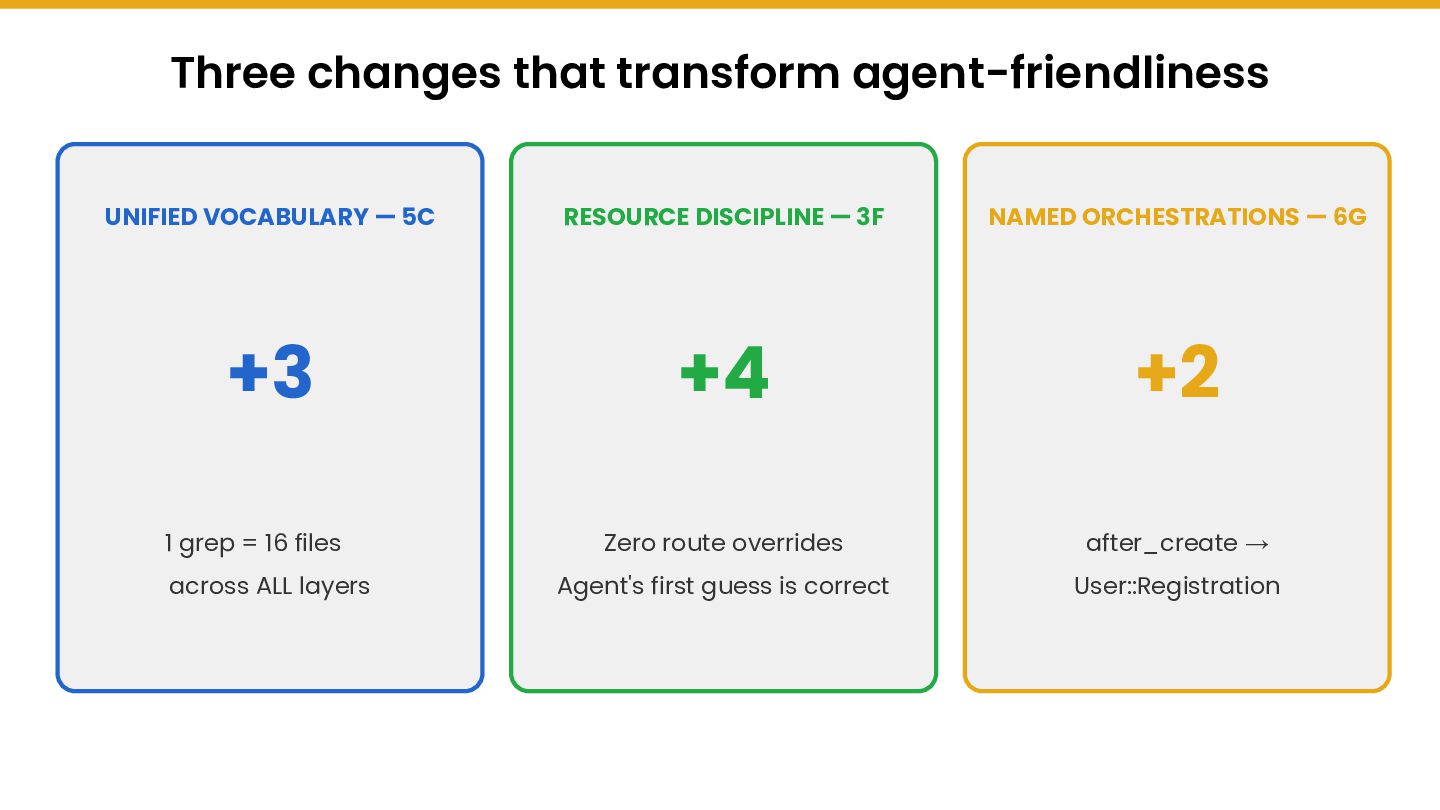 Three changes that transform agent-friendliness

UNIFIED VOCABULARY — 5C

+3

1 grep = 16 files
across ALL layers

RESOURCE DISCIPLINE — 3F

+4

Zero route overrides
Agent's first guess is correct

NAMED ORCHESTRATIONS — 6G

+2

after_create →
User::Registration